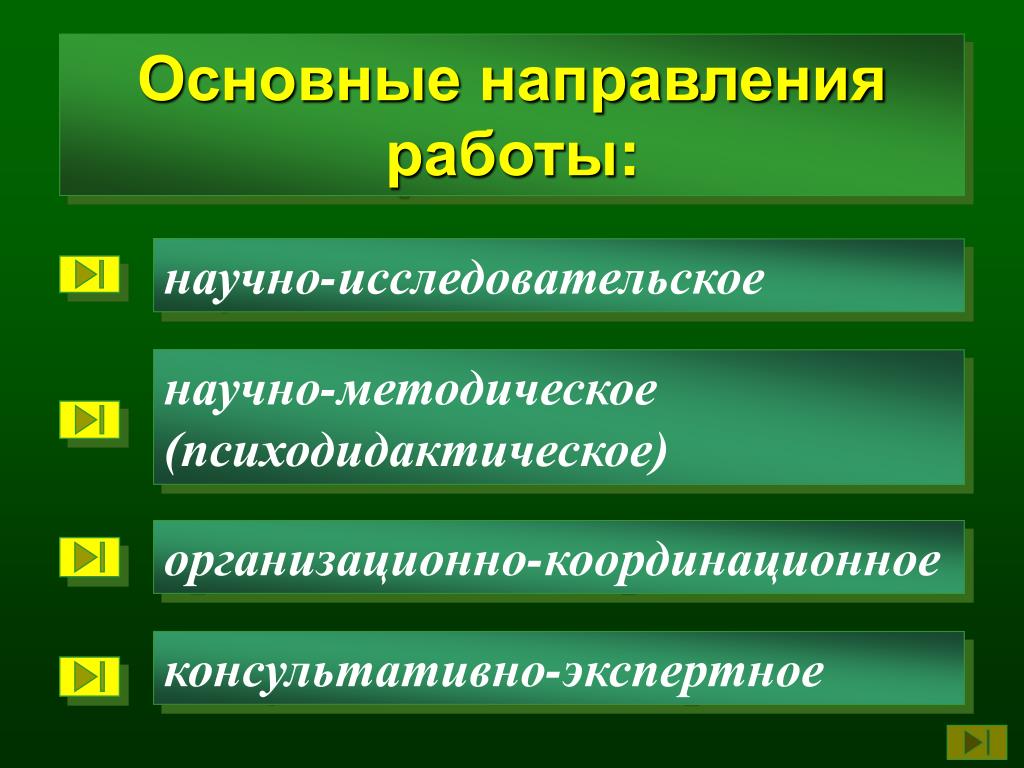 Основные направления работы:

научно-исследовательское

научно-методическое (психодидактическое)

организационно-координационное

консультативно-экспертное